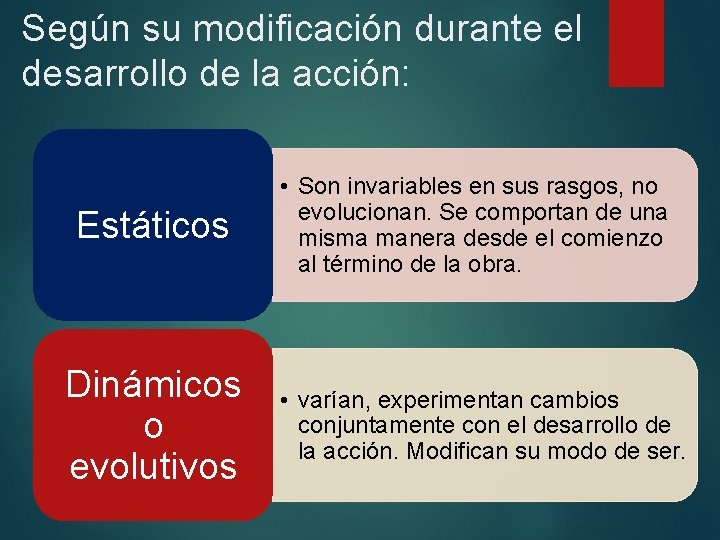 Según su modificación durante el desarrollo de la acción:

Estáticos

• Son invariables en sus rasgos, no evolucionan. Se comportan de una misma manera desde el comienzo al término de la obra.

Dinámicos o evolutivos

• varían, experimentan cambios conjuntamente con el desarrollo de la acción. Modifican su modo de ser.